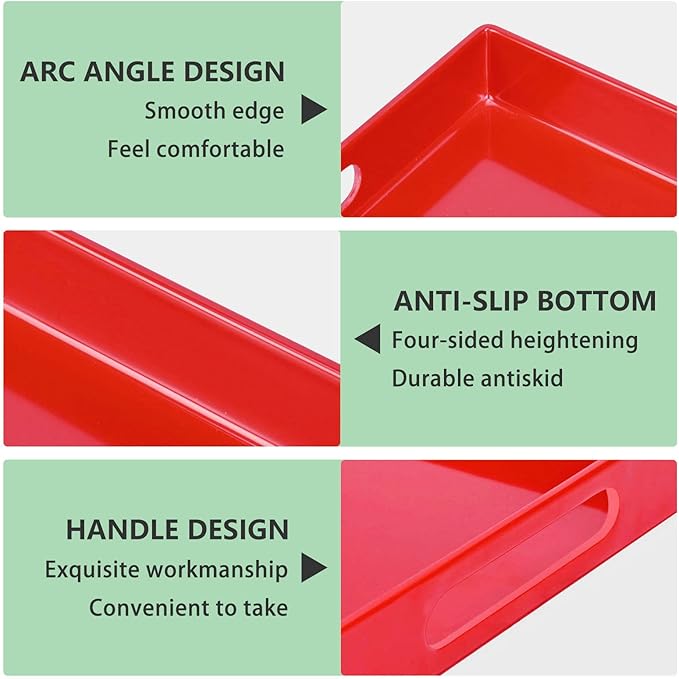 ARC ANGLE DESIGN
Smooth edge
Feel comfortable

ANTI-SLIP BOTTOM
Four-sided heightening
Durable antiskid

HANDLE DESIGN
Exquisite workmanship
Convenient to take